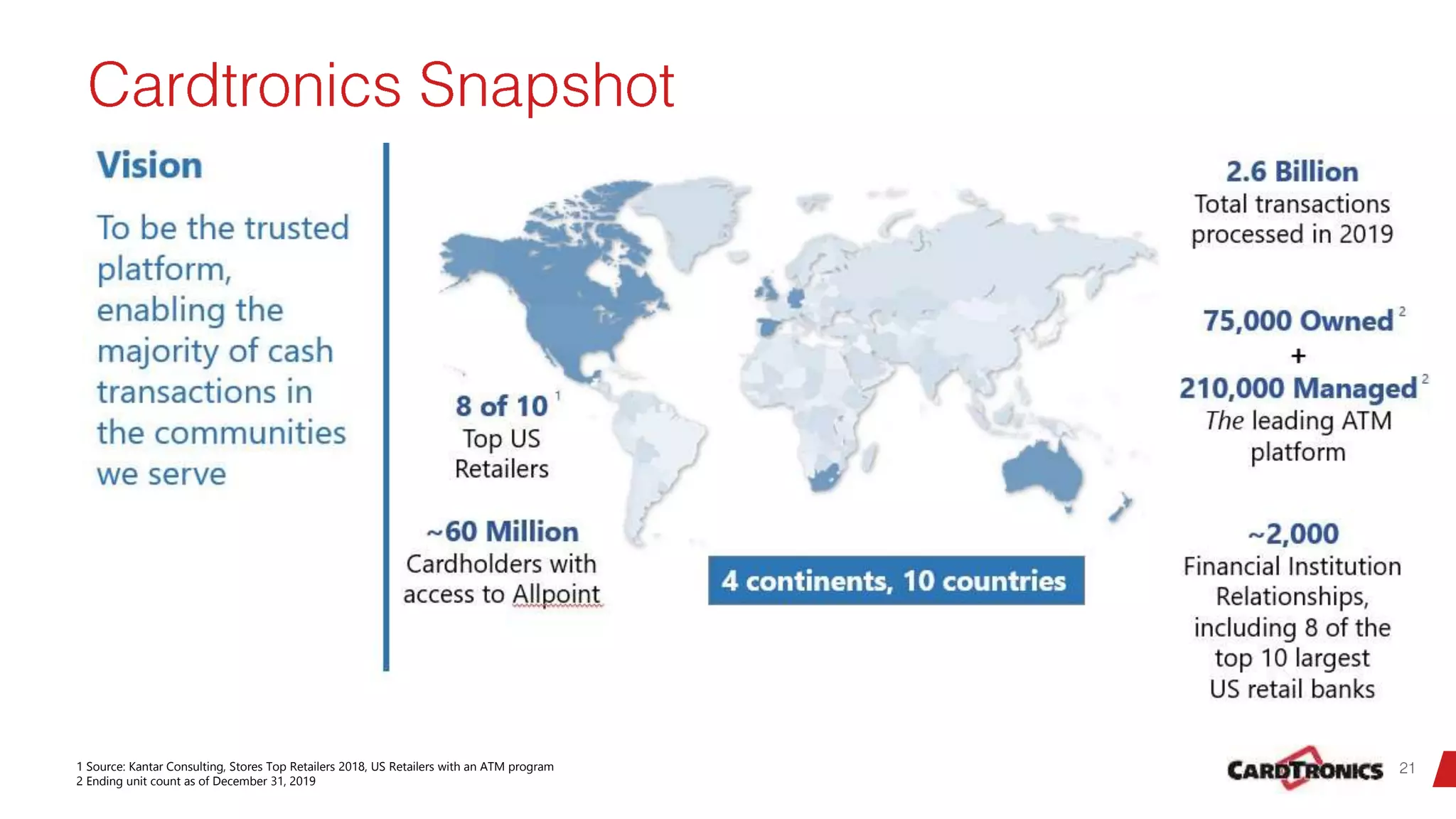 Cardtronics Snapshot

Vision

To be the trusted platform, enabling the majority of cash transactions in the communities we serve

8 of 10 $^1$
Top US Retailers

~60 Million
Cardholders with access to Allpoint

4 continents, 10 countries

2.6 Billion
Total transactions processed in 2019

75,000 Owned $^2$
+
210,000 Managed $^2$
The leading ATM platform

~2,000
Financial Institution Relationships, including 8 of the top 10 largest US retail banks

1 Source: Kantar Consulting, Stores Top Retailers 2018, US Retailers with an ATM program
2 Ending unit count as of December 31, 2019

CARDTRONICS 21